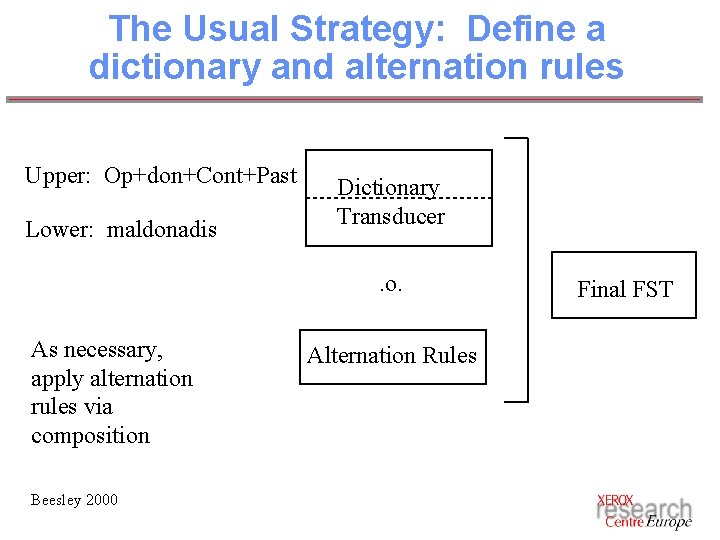 The Usual Strategy: Define a dictionary and alternation rules

Upper: Op+don+Cont+Past

Lower: maldonadis

Dictionary
Transducer

.o.

Alternation Rules

Final FST

As necessary, apply alternation rules via composition

Beesley 2000

XEROX
research
Centre Europe